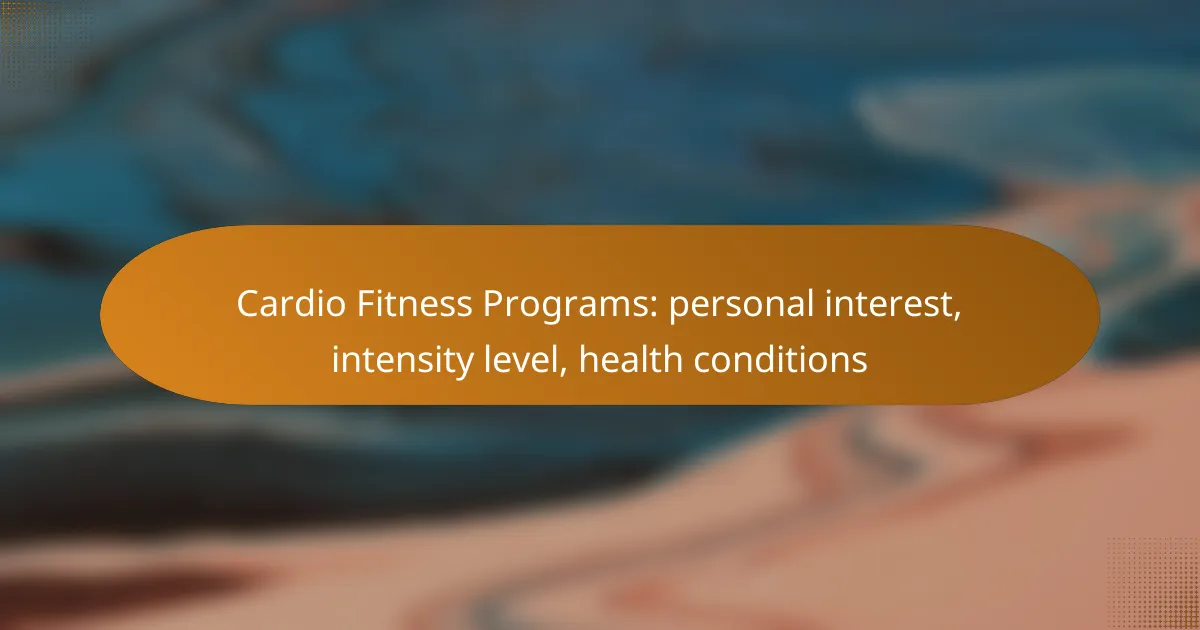 Cardio Fitness Programs: personal interest, intensity level, health conditions